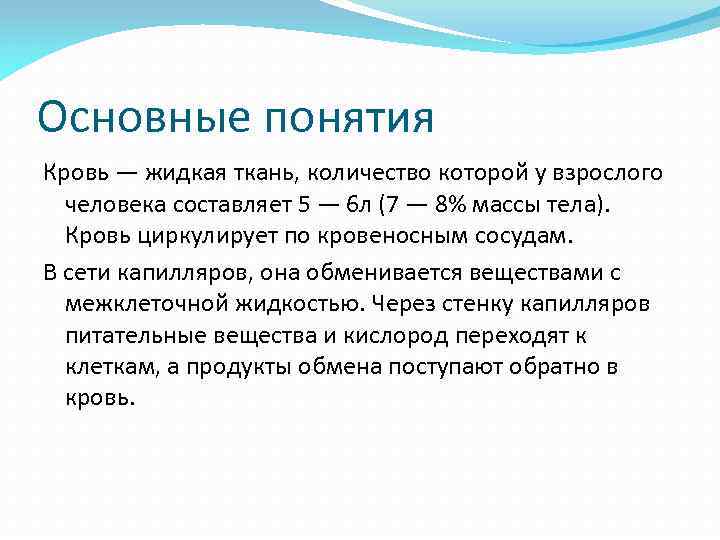 Основные понятия

Кровь — жидкая ткань, количество которой у взрослого человека составляет 5 — 6л (7 — 8% массы тела). Кровь циркулирует по кровеносным сосудам.

В сети капилляров, она обменивается веществами с межклеточной жидкостью. Через стенку капилляров питательные вещества и кислород переходят к клеткам, а продукты обмена поступают обратно в кровь.